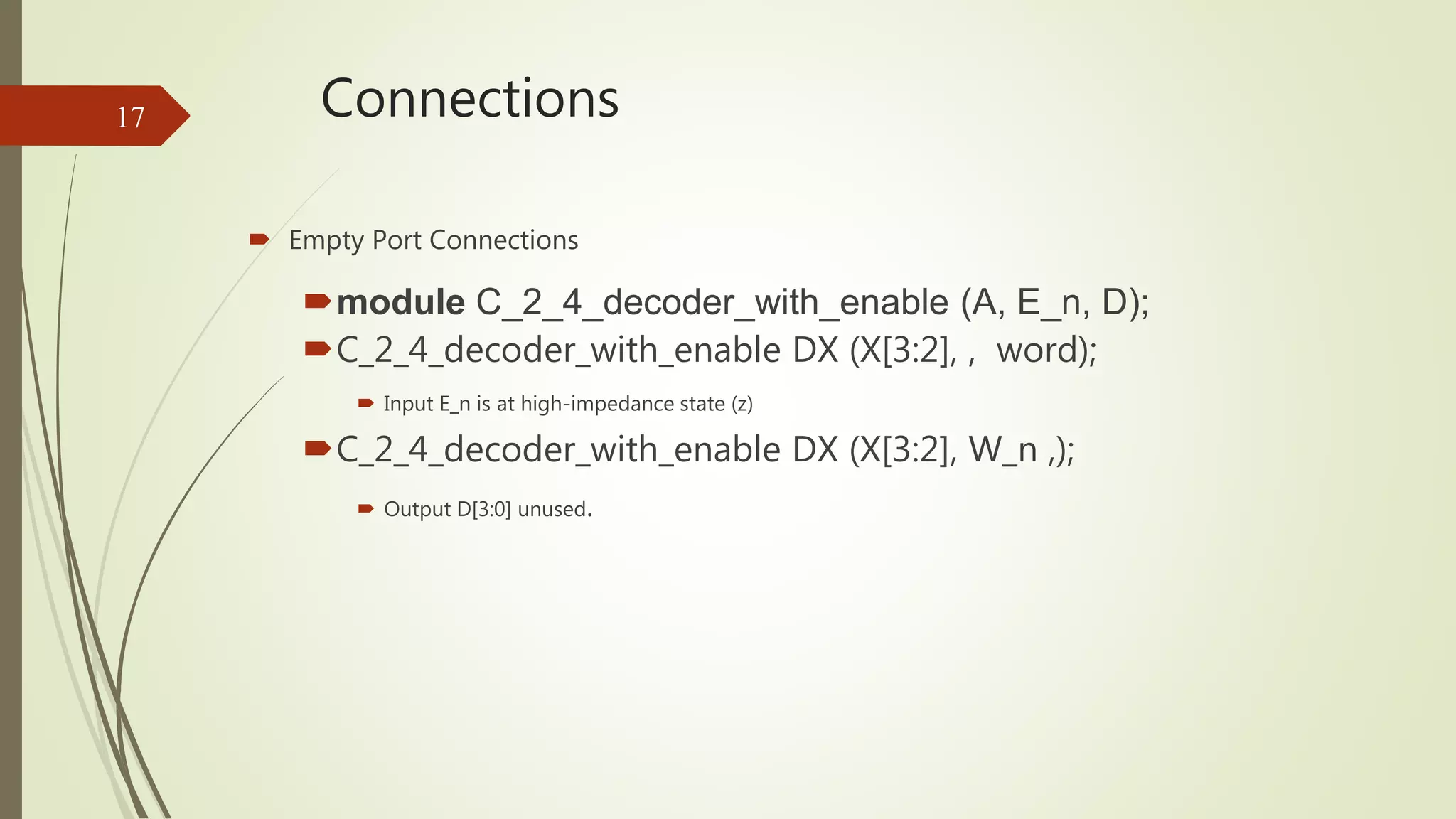 17

Connections

Empty Port Connections

module C_2_4_decoder_with_enable (A, E_n, D);

C_2_4_decoder_with_enable DX (X[3:2], , word);

Input E_n is at high-impedance state (z)

C_2_4_decoder_with_enable DX (X[3:2], W_n ,);

Output D[3:0] unused.